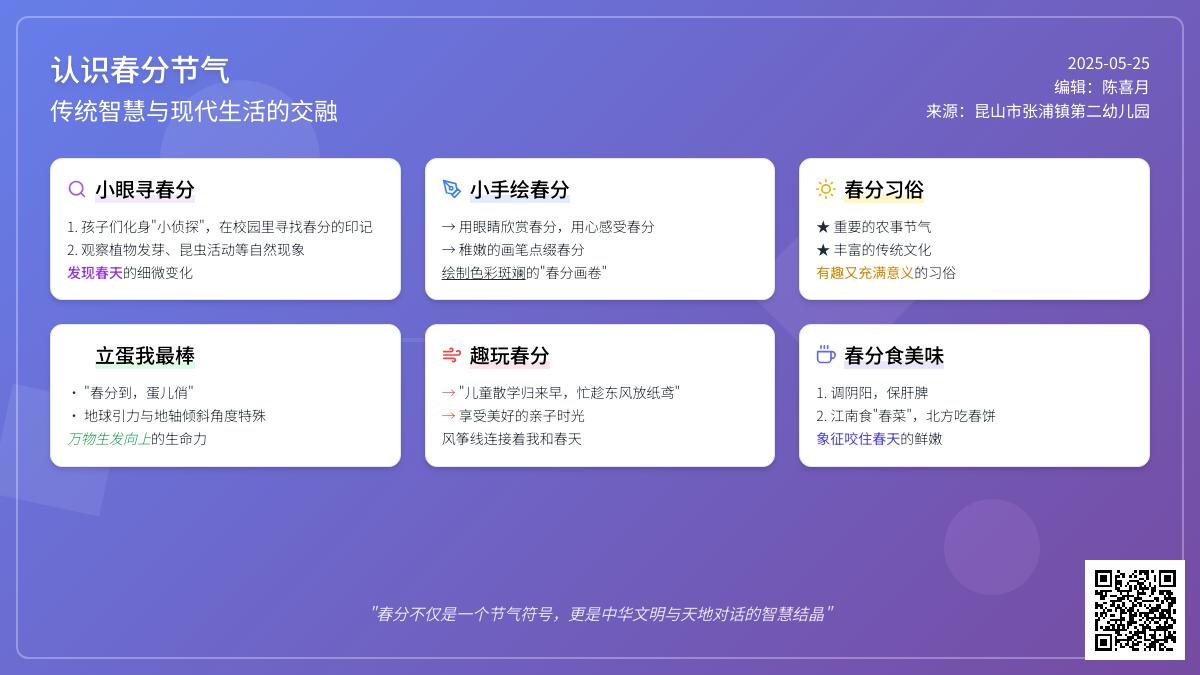 认识春分节气
传统智慧与现代生活的交融

2025-05-25
编辑：陈喜月
来源：昆山市张浦镇第二幼儿园

小眼寻春分
1. 孩子们化身"小侦探"，在校园里寻找春分的印记
2. 观察植物发芽、昆虫活动等自然现象
发现春天的细微变化

小手绘春分
→ 用眼睛欣赏春分，用心感受春分
→ 稚嫩的画笔点缀春分
绘制色彩斑斓的"春分画卷"

春分习俗
★ 重要的农事节气
★ 丰富的传统文化
有趣又充满意义的习俗

立蛋我最棒
• "春分到，蛋儿俏"
• 地球引力与地轴倾斜角度特殊
万物生发向上的生命力

趣玩春分
→ "儿童散学归来早，忙趁东风放纸鸢"
→ 享受美好的亲子时光
风筝线连接着我和春天

春分食美味
1. 调阴阳，保肝脾
2. 江南食"春菜"，北方吃春饼
象征咬住春天的鲜嫩

"春分不仅是一个节气符号，更是中华文明与天地对话的智慧结晶"